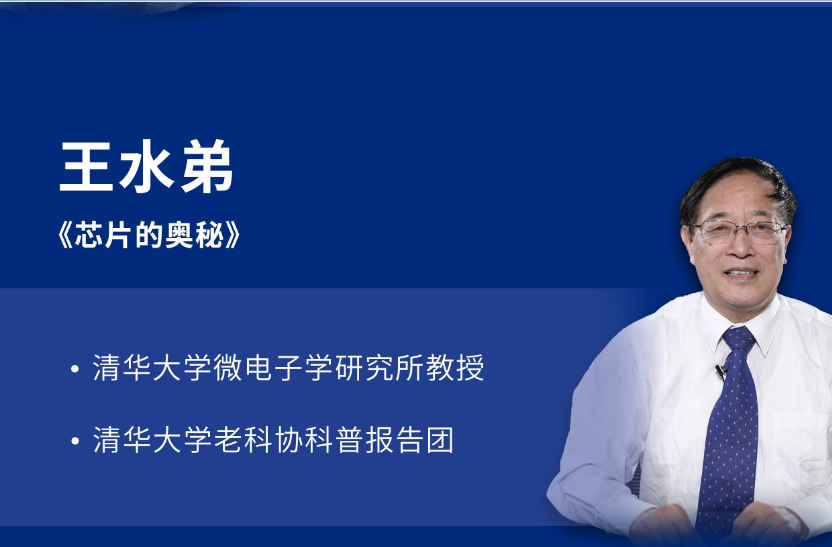 王水弟

《芯片的奥秘》

• 清华大学微电子学研究所教授

• 清华大学老科协科普报告团